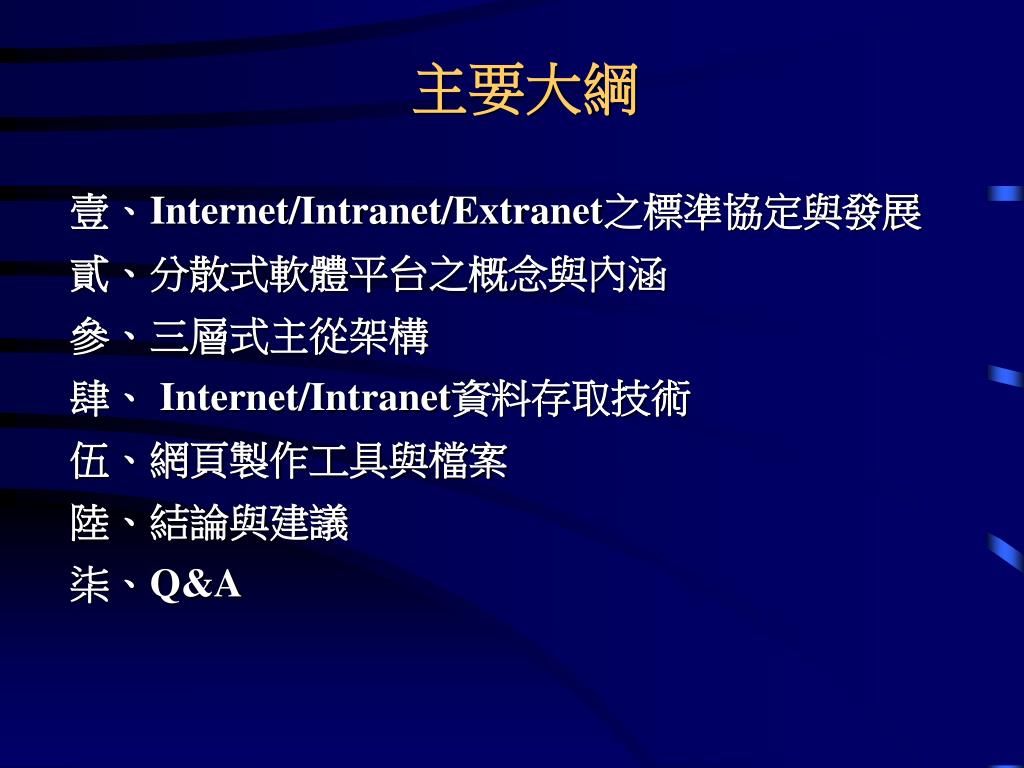 主要大綱

壹、Internet/Intranet/Extranet之標準協定與發展

貳、分散式軟體平台之概念與內涵

參、三層式主從架構

肆、 Internet/Intranet資料存取技術

伍、網頁製作工具與檔案

陸、結論與建議

柒、Q&A